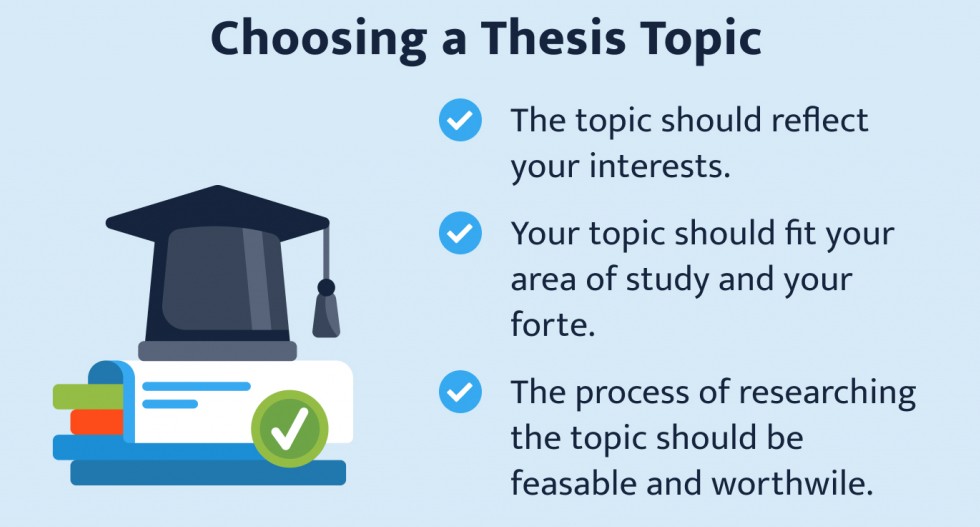 Choosing a Thesis Topic

The topic should reflect your interests.

Your topic should fit your area of study and your forte.

The process of researching the topic should be feasable and worthwile.